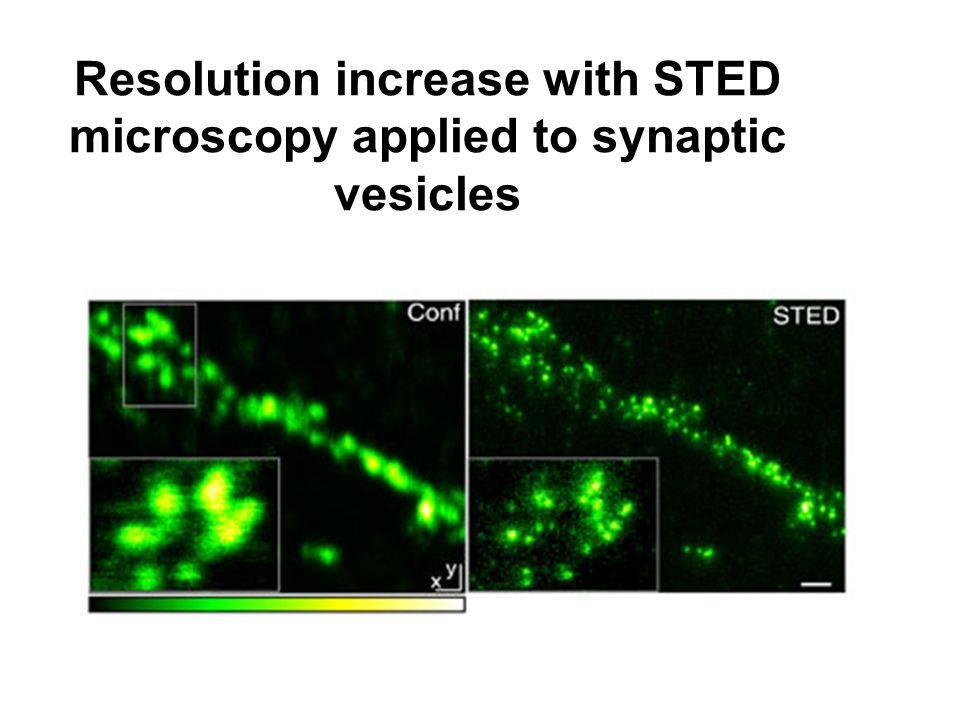 Resolution increase with STED microscopy applied to synaptic vesicles

Conf

x y

STED